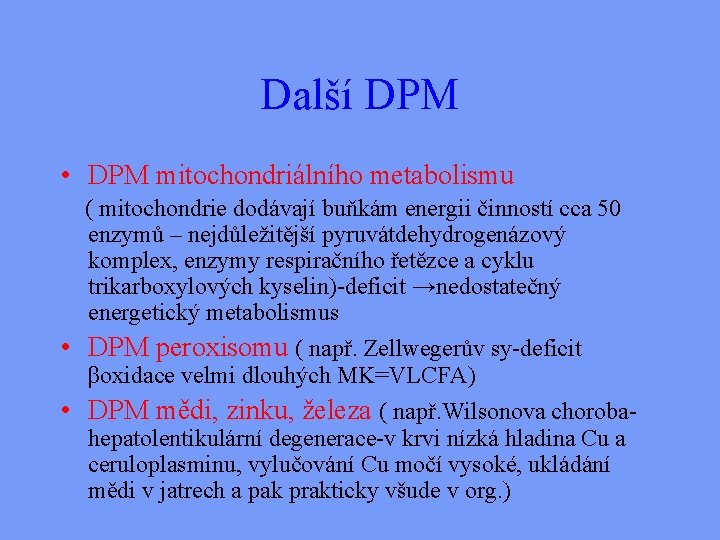 Další DPM

• DPM mitochondriálního metabolismu
( mitochondrie dodávají buňkám energii činností cca 50 enzymů – nejdůležitější pyruvátdehydrogenázový komplex, enzymy respiračního řetězce a cyklu trikarboxylových kyselin)-deficit →nedostatečný energetický metabolismus

• DPM peroxisomu ( např. Zellwegerův sy-deficit βoxidace velmi dlouhých MK=VLCFA)

• DPM mědi, zinku, železa ( např.Wilsonova choroba-hepatolentikulární degenerace-v krvi nízká hladina Cu a ceruloplasminu, vylučování Cu močí vysoké, ukládání mědi v jatrech a pak prakticky všude v org.)